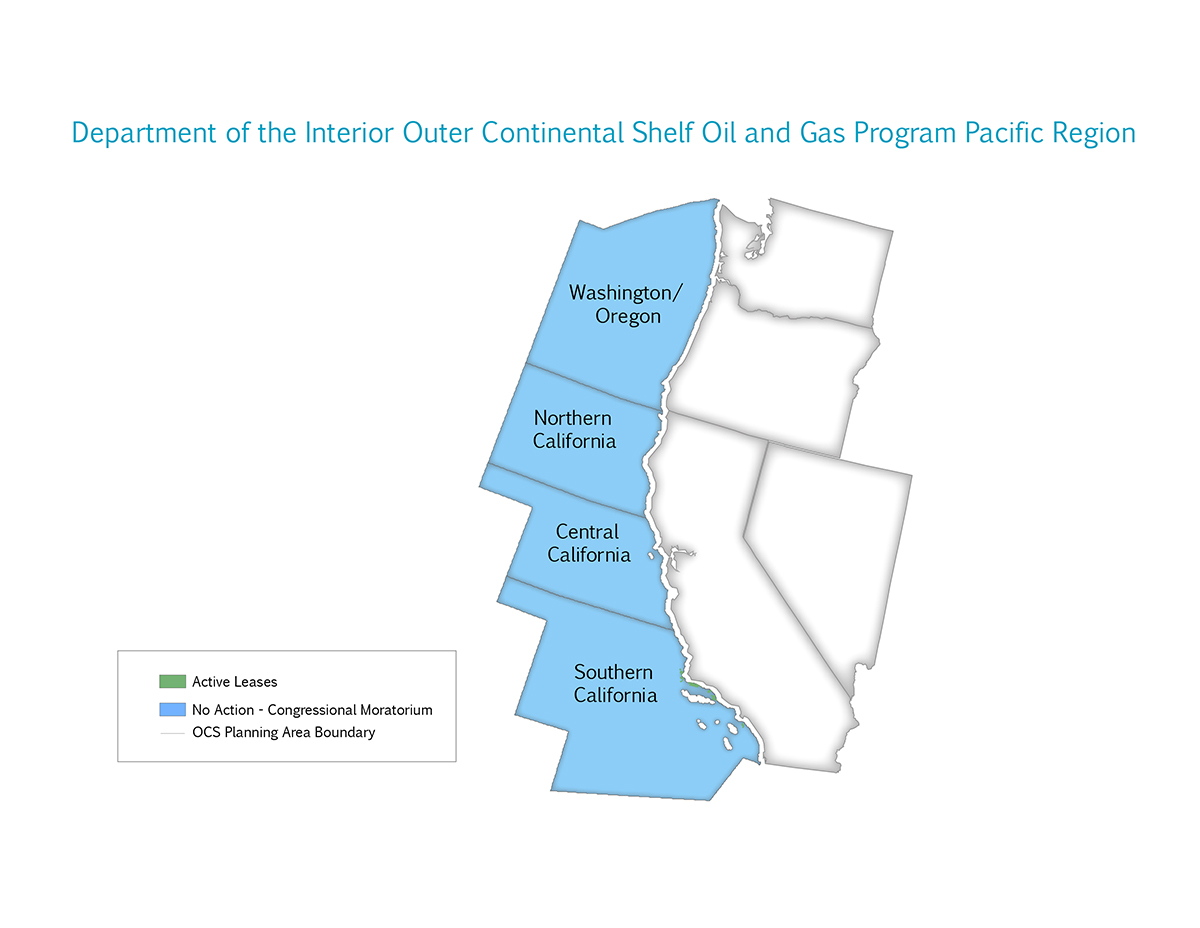 Department of the Interior Outer Continental Shelf Oil and Gas Program Pacific Region

Washington/ Oregon

Northern California

Central California

Southern California

Active Leases

No Action - Congressional Moratorium

OCS Planning Area Boundary